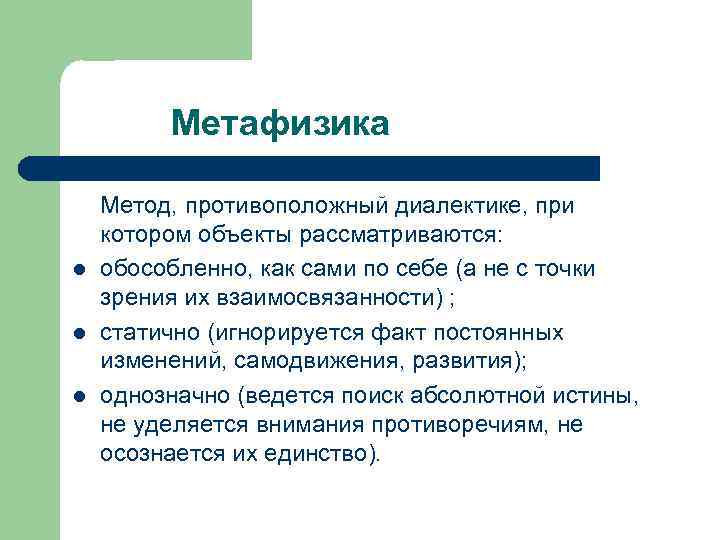 Метафизика

Метод, противоположный диалектике, при котором объекты рассматриваются:

- обособленно, как сами по себе (а не с точки зрения их взаимосвязанности) ;
- статично (игнорируется факт постоянных изменений, самодвижения, развития);
- однозначно (ведется поиск абсолютной истины, не уделяется внимания противоречиям, не осознается их единство).